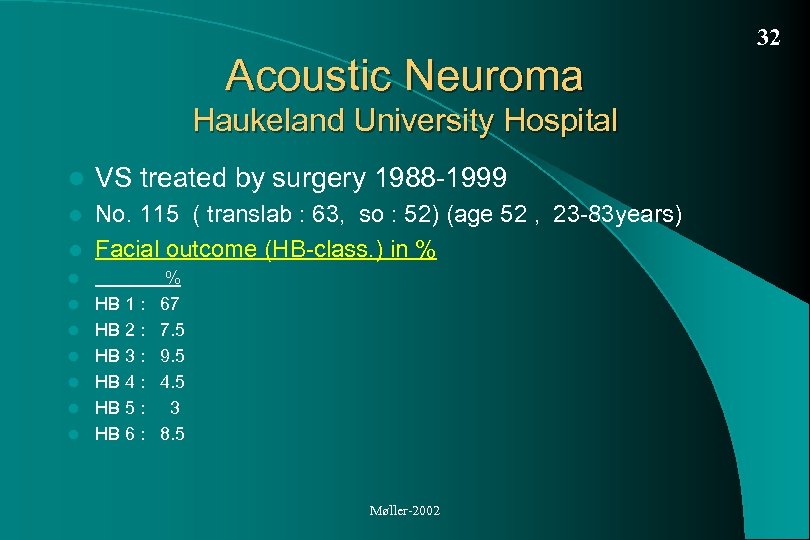 32

Acoustic Neuroma
Haukeland University Hospital

- VS treated by surgery 1988-1999
- No. 115 ( translab : 63, so : 52) (age 52 , 23-83years)
- Facial outcome (HB-class.) in %
- %
- HB 1 : 67
- HB 2 : 7.5
- HB 3 : 9.5
- HB 4 : 4.5
- HB 5 : 3
- HB 6 : 8.5

Møller-2002